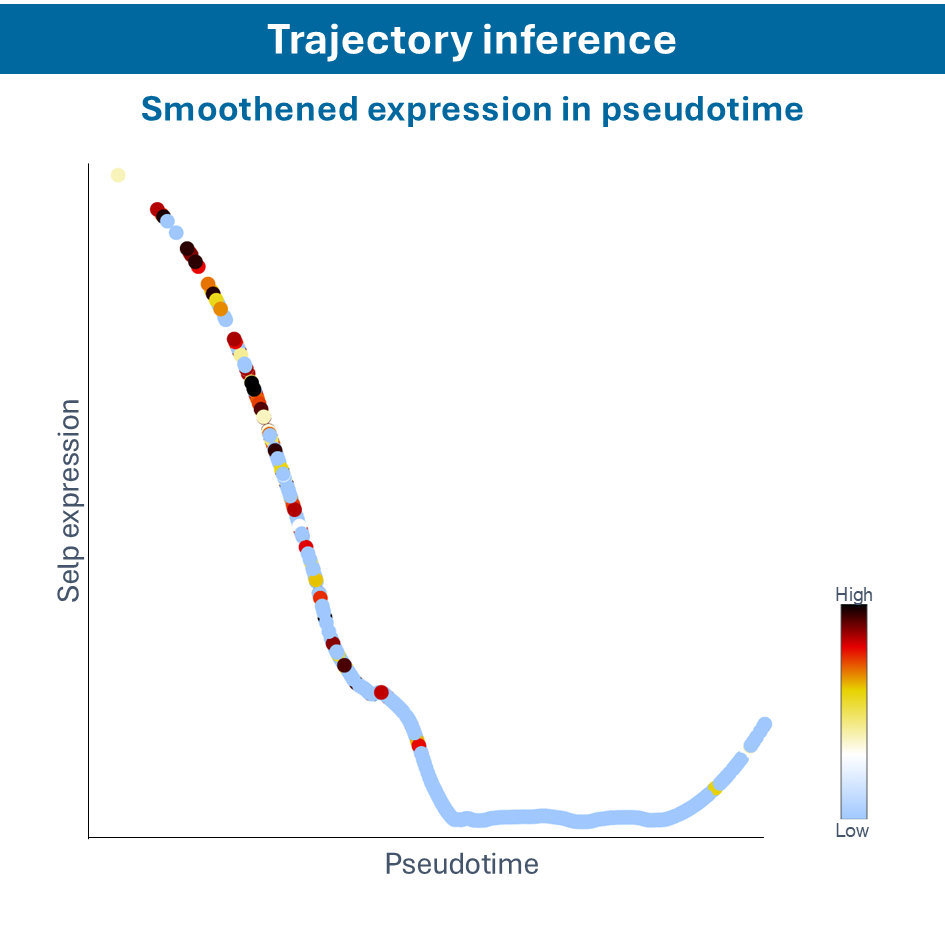 Trajectory inference

Smoothened expression in pseudotime

Selp expression

Pseudotime

High

Low